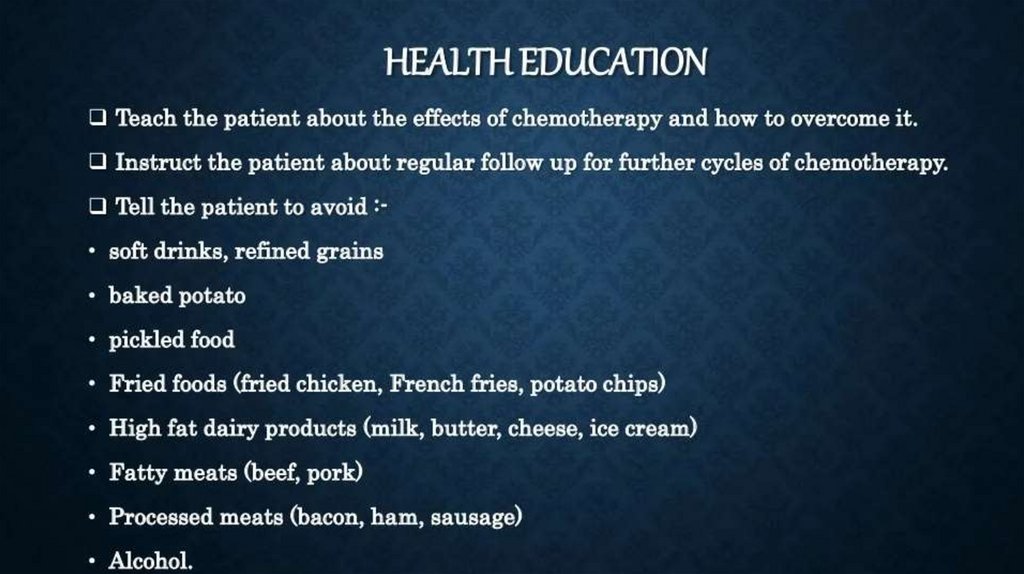 HEALTH EDUCATION

❑ Teach the patient about the effects of chemotherapy and how to overcome it.

❑ Instruct the patient about regular follow up for further cycles of chemotherapy.

❑ Tell the patient to avoid :-

• soft drinks, refined grains

• baked potato

• pickled food

• Fried foods (fried chicken, French fries, potato chips)

• High fat dairy products (milk, butter, cheese, ice cream)

• Fatty meats (beef, pork)

• Processed meats (bacon, ham, sausage)

• Alcohol.